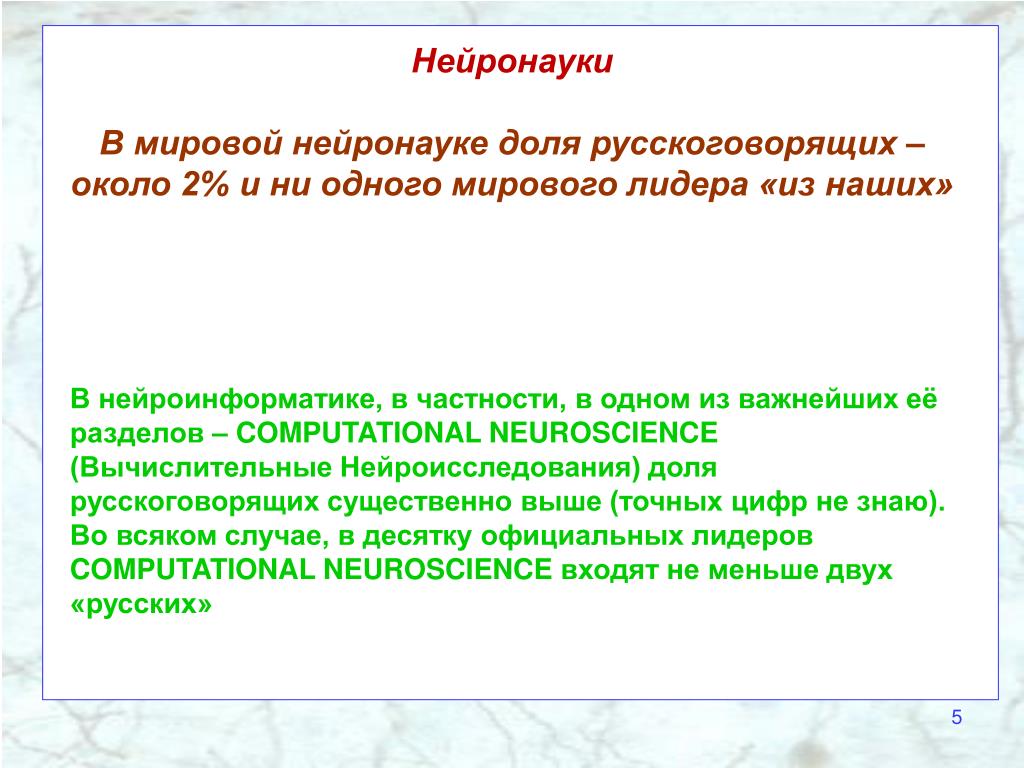 Нейронауки

В мировой нейронауке доля русскоговорящих – около 2% и ни одного мирового лидера «из наших»

В нейроинформатике, в частности, в одном из важнейших её разделов – COMPUTATIONAL NEUROSCIENCE (Вычислительные Нейроисследования) доля русскоговорящих существенно выше (точных цифр не знаю). Во всяком случае, в десятку официальных лидеров COMPUTATIONAL NEUROSCIENCE входят не меньше двух «русских»

5